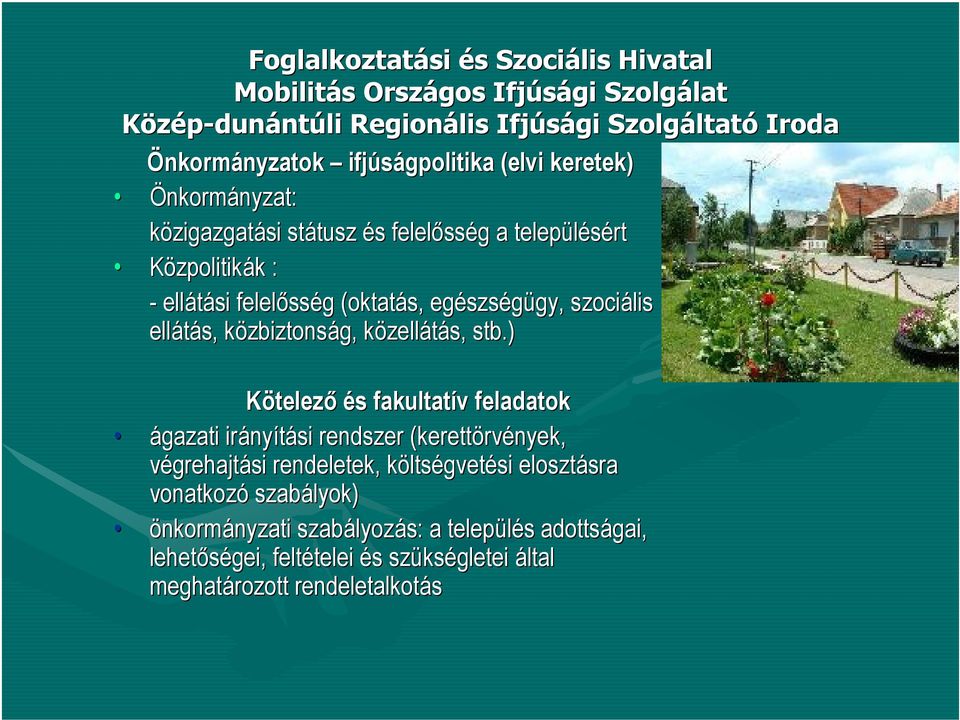 Foglalkoztatási és Szociális Hivatal
Mobilitás Országos Ifjúsági Szolgálat
Közép-dunántúli Regionális Ifjúsági Szolgáltató Iroda

Önkormányzatok – ifjúságpolitika (elvi keretek)

• Önkormányzat:
közigazgatási státusz és felelősség a településért
• Közpolitikák :
- ellátási felelősség (oktatás, egészségügy, szociális ellátás, közbiztonság, közellátás, stb.)

Kötelező és fakultatív feladatok

• ágazati irányítási rendszer (kerettörvények, végrehajtási rendeletek, költségvetési elosztásra vonatkozó szabályok)
• önkormányzati szabályozás: a település adottságai, lehetőségei, feltételei és szükségletei által meghatározott rendeletalkotás